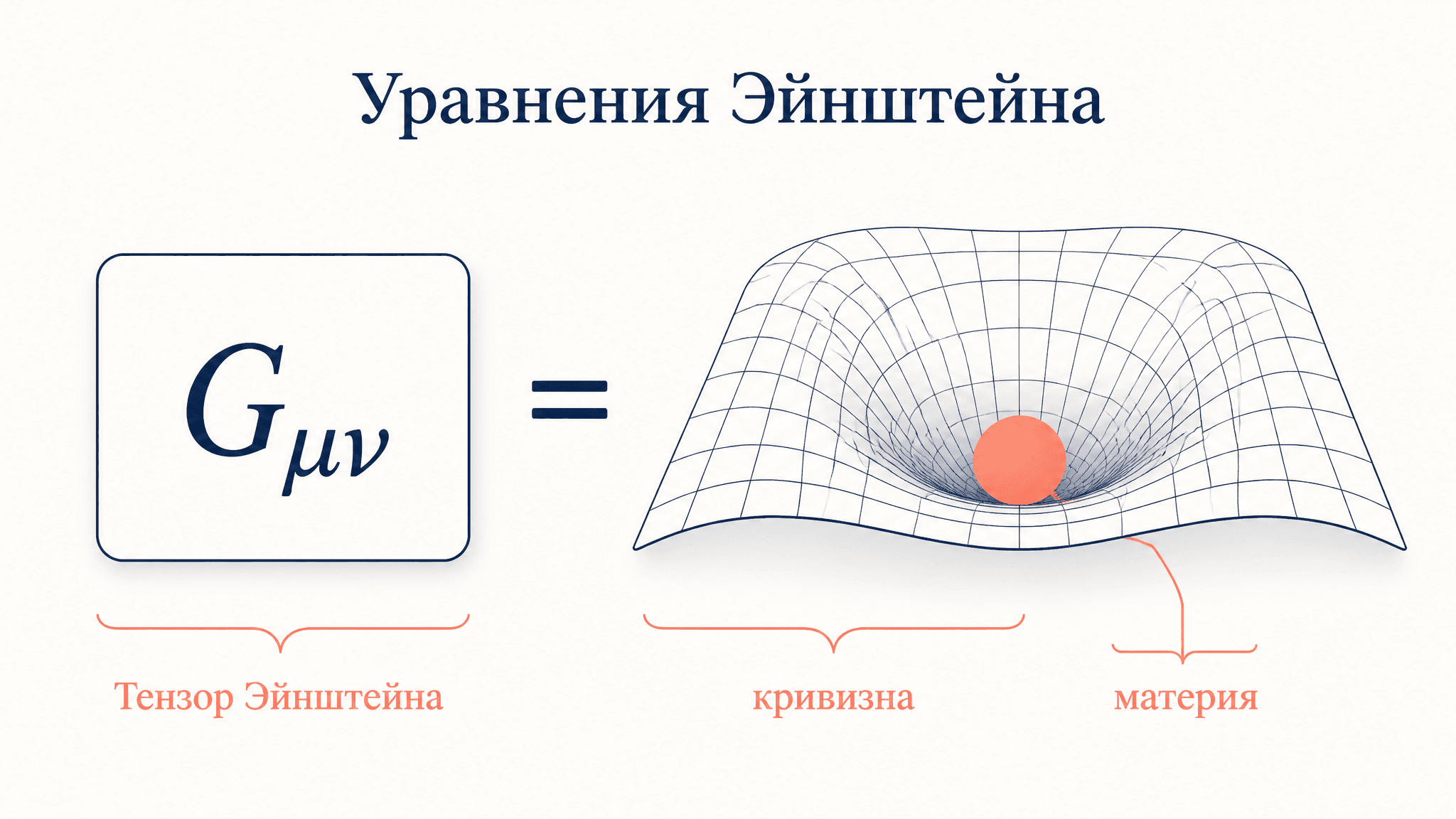 Уравнения Эйнштейна

$G_{\mu\nu}$ =

Тензор Эйнштейна

кривизна

материя